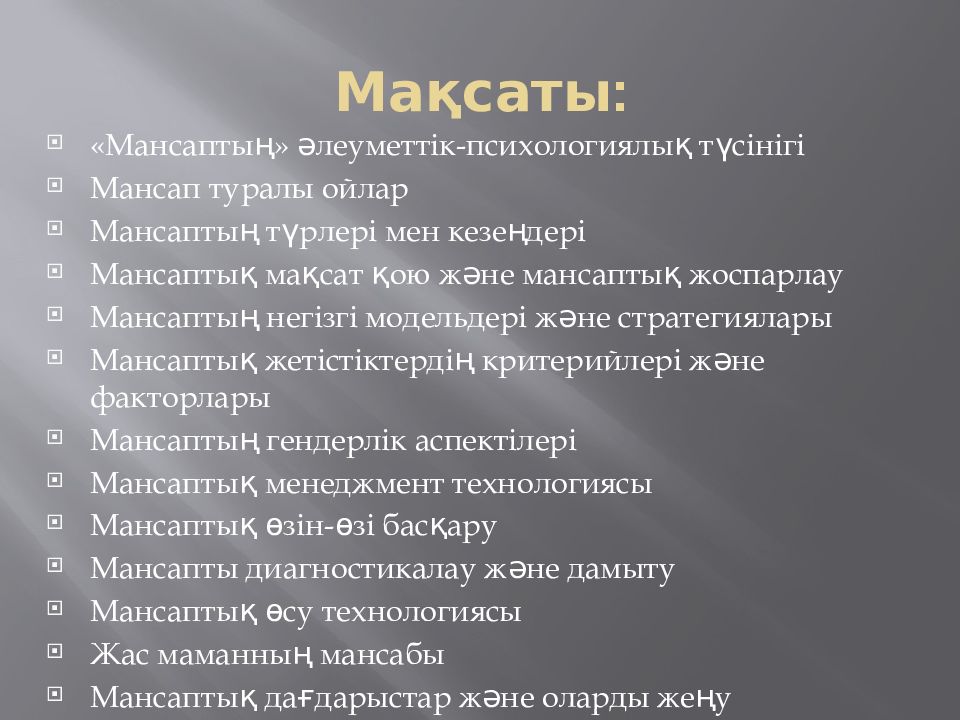 Мақсаты:

«Мансаптың» әлеуметтік-психологиялық түсінігі

Мансап туралы ойлар

Мансаптың түрлері мен кезеңдері

Мансаптық мақсат қою және мансаптық жоспарлау

Мансаптың негізгі модельдері және стратегиялары

Мансаптық жетістіктердің критерийлері және факторлары

Мансаптың гендерлік аспектілері

Мансаптық менеджмент технологиясы

Мансаптық өзін-өзі басқару

Мансапты диагностикалау және дамыту

Мансаптық өсу технологиясы

Жас маманның мансабы

Мансаптық дағдарыстар және оларды жеңу